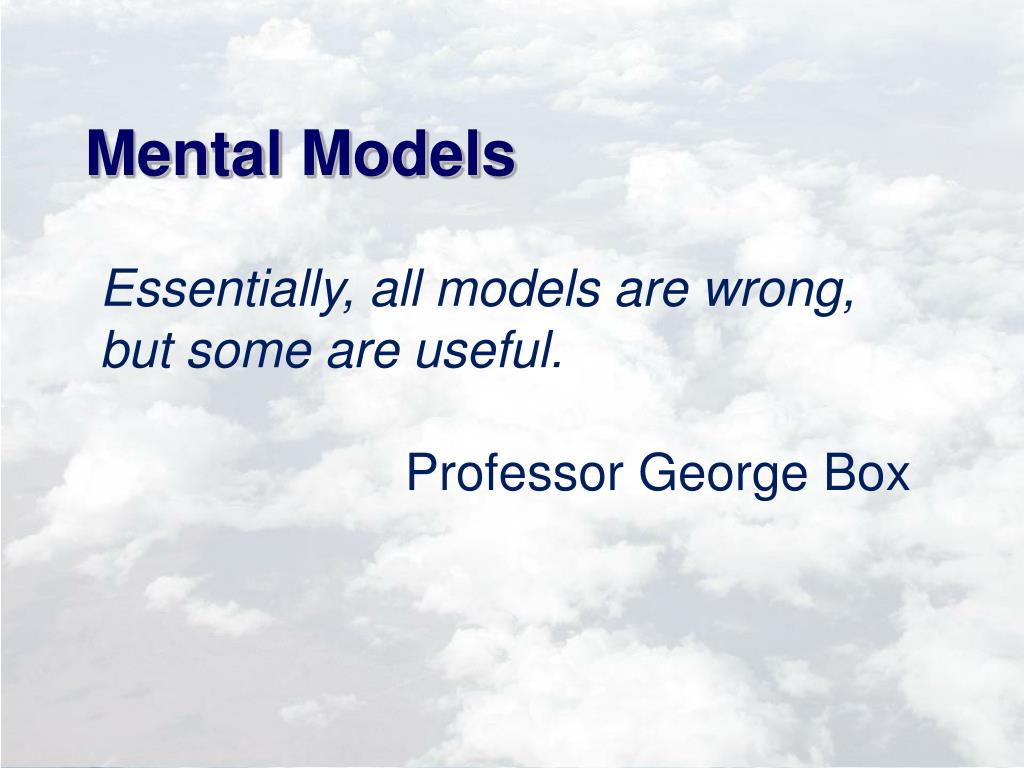 Mental Models

Essentially, all models are wrong, but some are useful.

Professor George Box